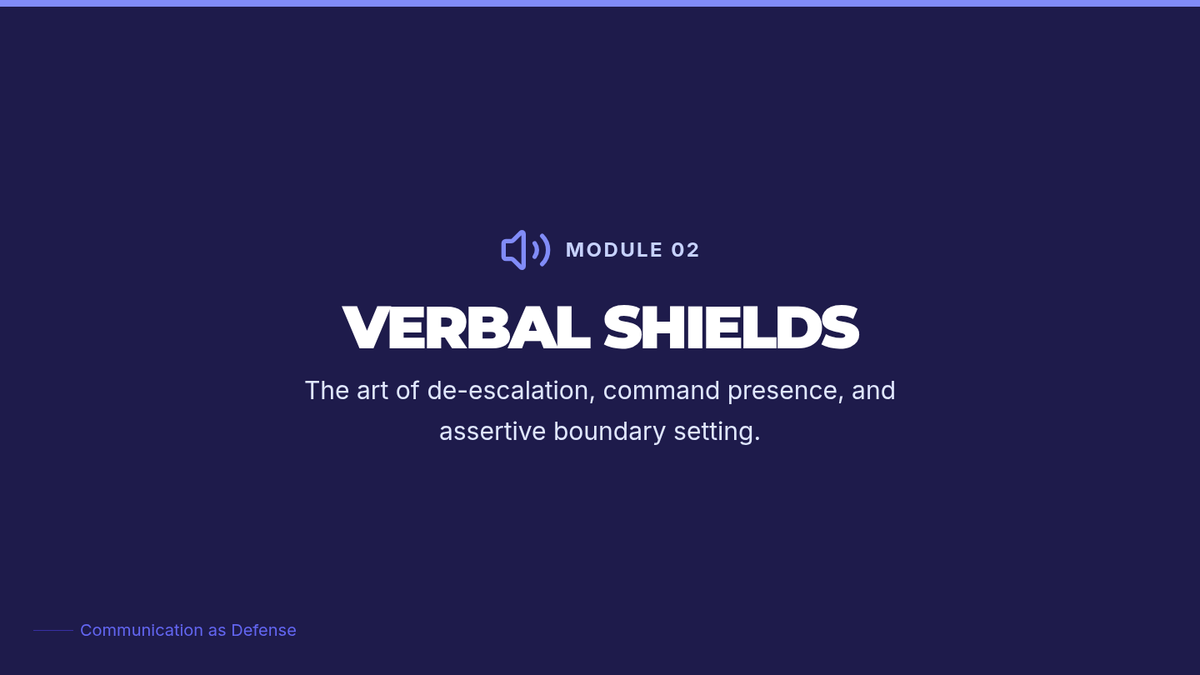 MODULE 02

VERBAL SHIELDS

The art of de-escalation, command presence, and assertive boundary setting.

Communication as Defense